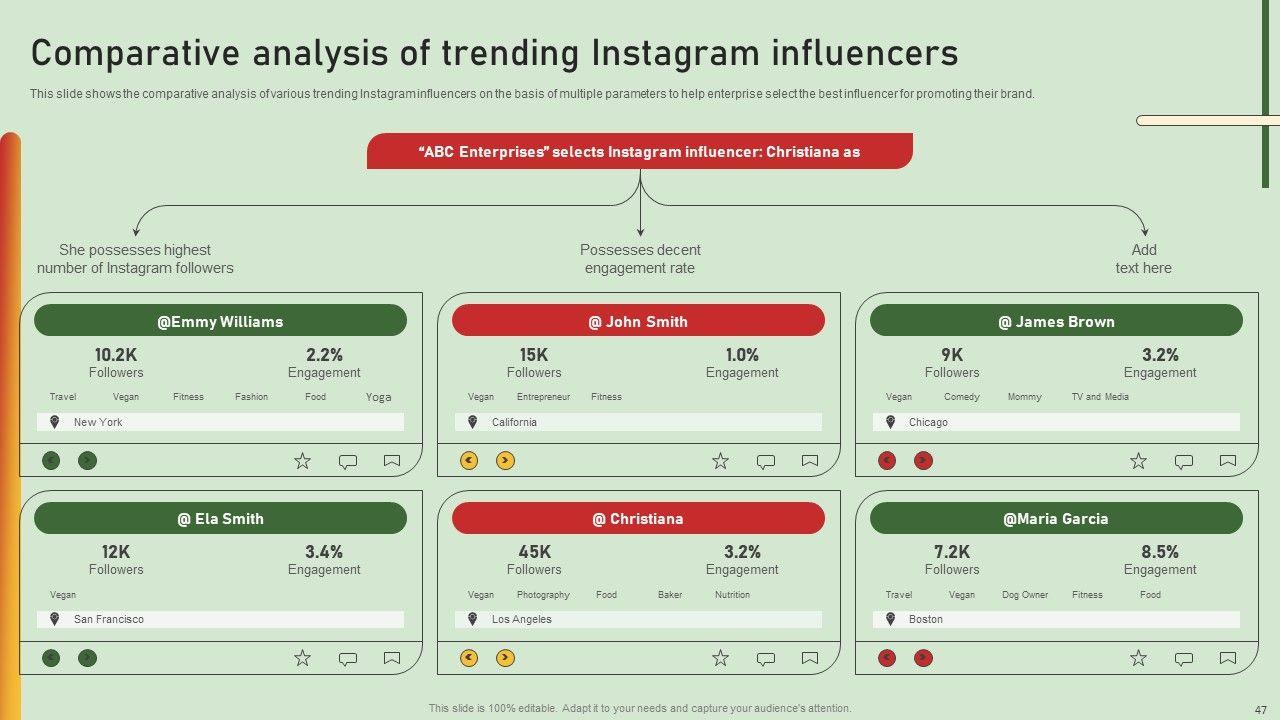 Comparative analysis of trending Instagram influencers

This slide shows the comparative analysis of various trending Instagram influencers on the basis of multiple parameters to help enterprise select the best influencer for promoting their brand.

"ABC Enterprises" selects Instagram influencer: Christiana as

She possesses highest number of Instagram followers

Possesses decent engagement rate

Add text here

@Emmy Williams
10.2K Followers
2.2% Engagement
Travel Vegan Fitness Fashion Food Yoga
New York

@ John Smith
15K Followers
1.0% Engagement
Vegan Entrepreneur Fitness
California

@ James Brown
9K Followers
3.2% Engagement
Vegan Comedy Mommy TV and Media
Chicago

@ Ela Smith
12K Followers
3.4% Engagement
Vegan
San Francisco

@ Christiana
45K Followers
3.2% Engagement
Vegan Photography Food Baker Nutrition
Los Angeles

@Maria Garcia
7.2K Followers
8.5% Engagement
Travel Vegan Dog Owner Fitness Food
Boston

This slide is 100% editable. Adapt it to your needs and capture your audience's attention.

47